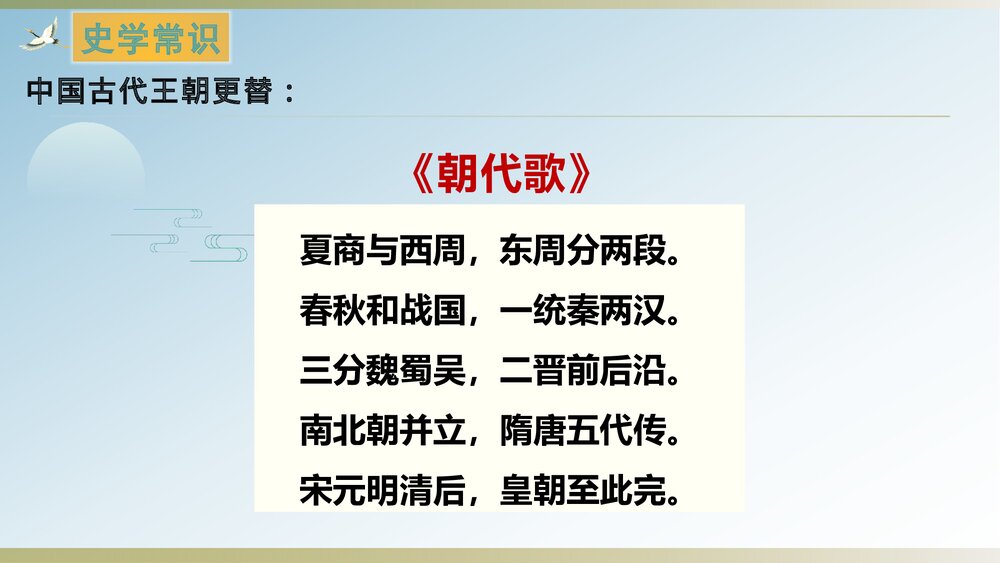 史学常识

中国古代王朝更替：

《朝代歌》

夏商与西周，东周分两段。
春秋和战国，一统秦两汉。
三分魏蜀吴，二晋前后沿。
南北朝并立，隋唐五代传。
宋元明清后，皇朝至此完。